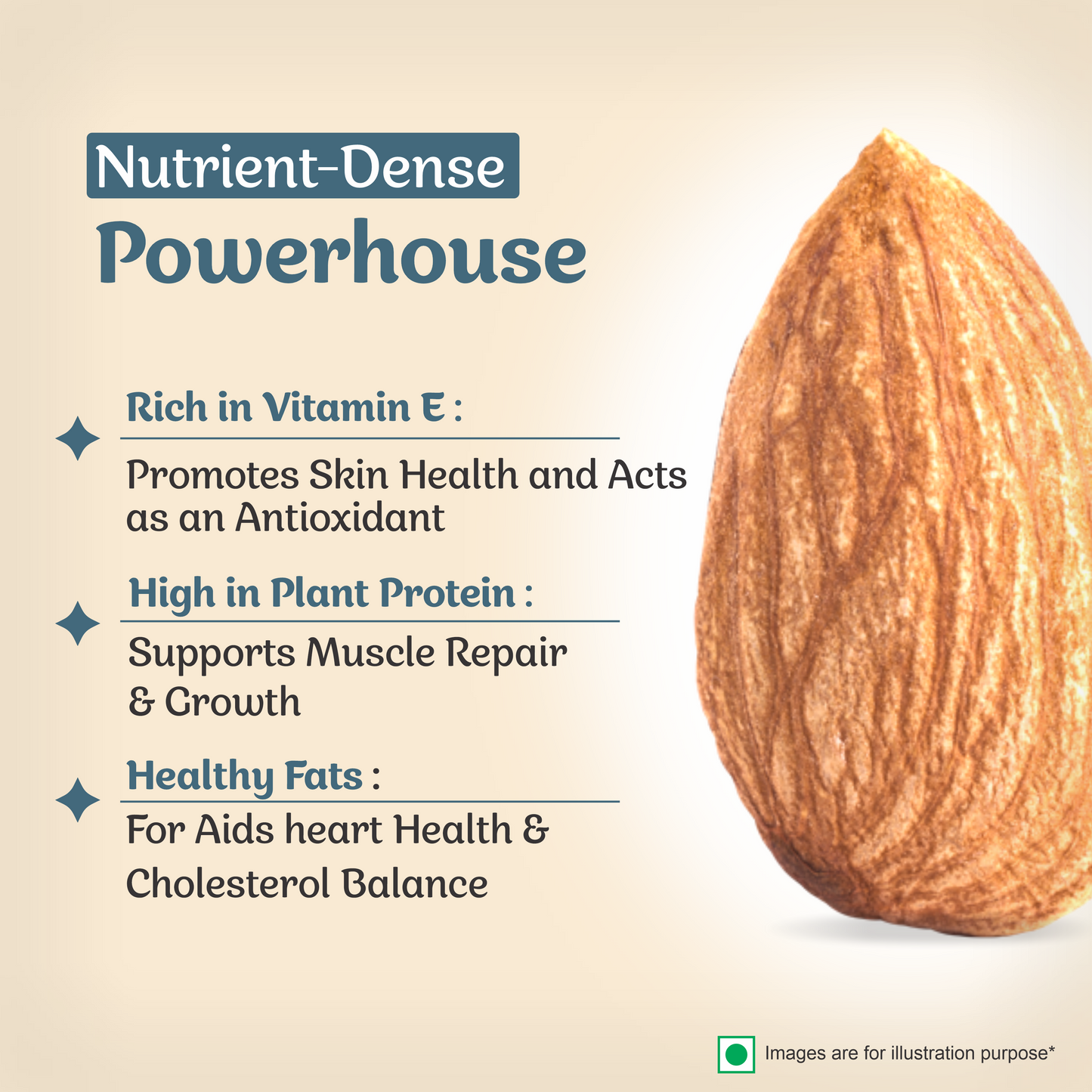 Nutrient-Dense
Powerhouse

Rich in Vitamin E :
Promotes Skin Health and Acts as an Antioxidant

High in Plant Protein :
Supports Muscle Repair & Growth

Healthy Fats :
For Aids heart Health & Cholesterol Balance

Images are for illustration purpose*